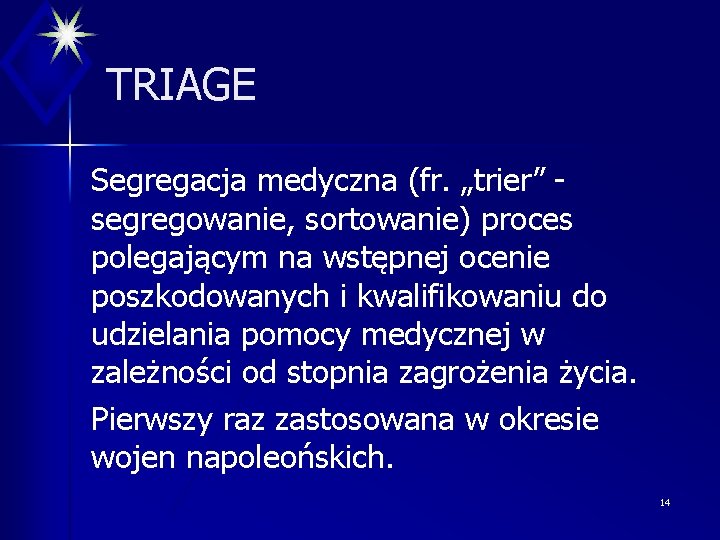 TRIAGE

Segregacja medyczna (fr. „trier” - segregowanie, sortowanie) proces polegającym na wstępnej ocenie poszkodowanych i kwalifikowaniu do udzielania pomocy medycznej w zależności od stopnia zagrożenia życia.

Pierwszy raz zastosowana w okresie wojen napoleońskich.

14